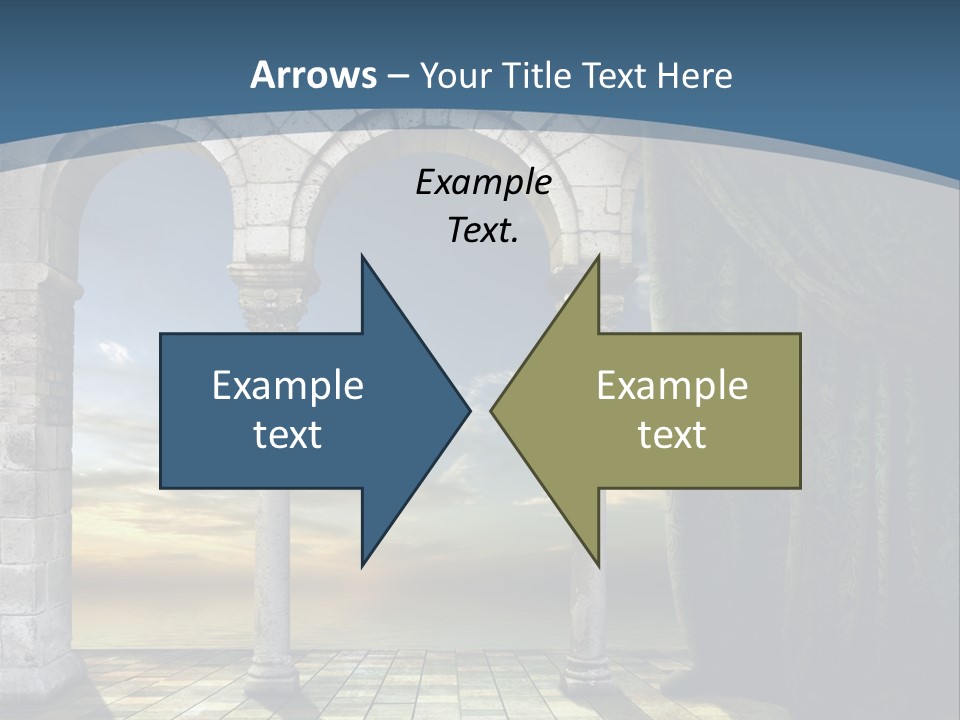 Arrows – Your Title Text Here

Example Text.

Example text

Example text